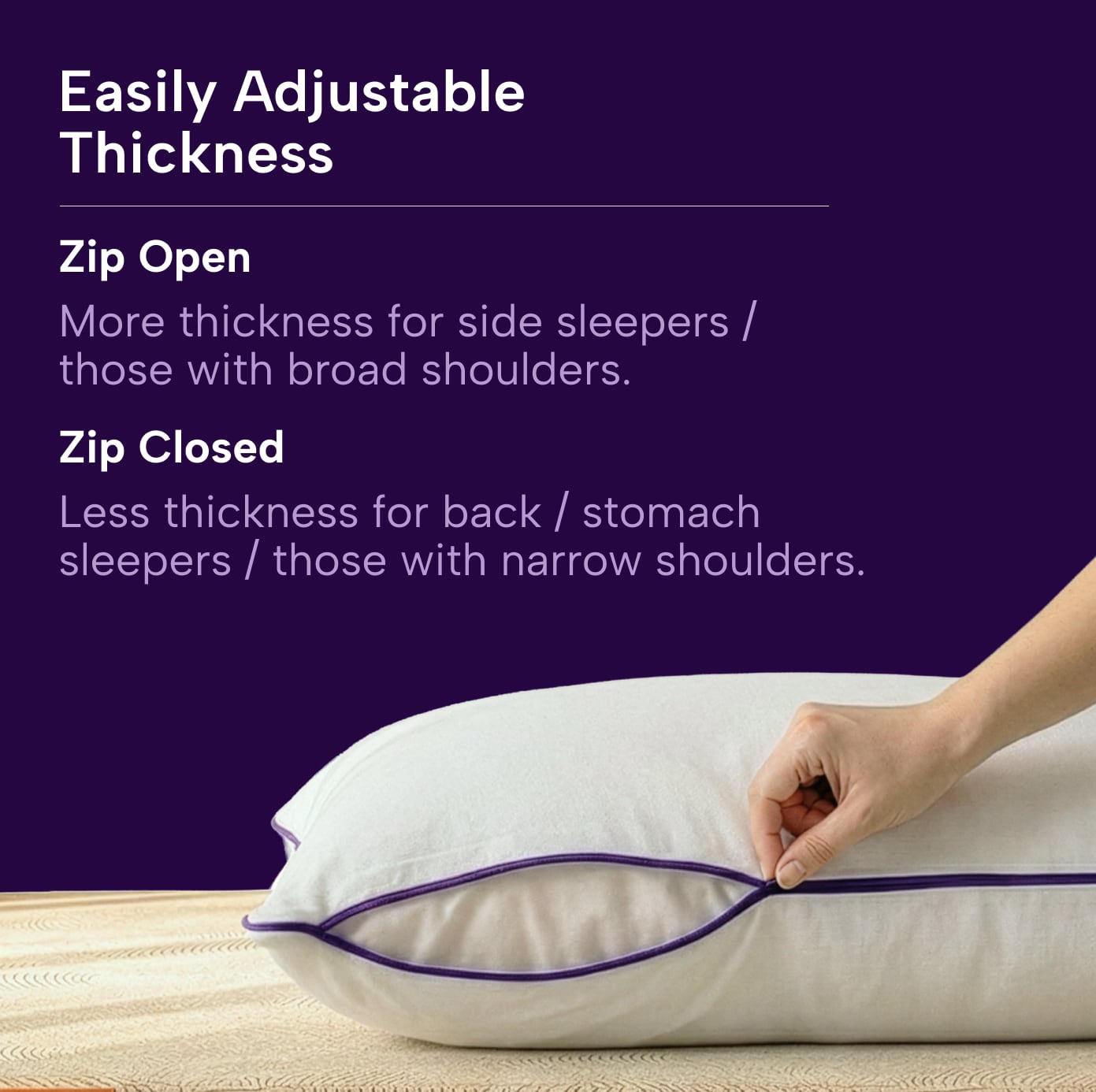 Easily Adjustable Thickness

Zip Open

More thickness for side sleepers / those with broad shoulders.

Zip Closed

Less thickness for back / stomach sleepers / those with narrow shoulders.